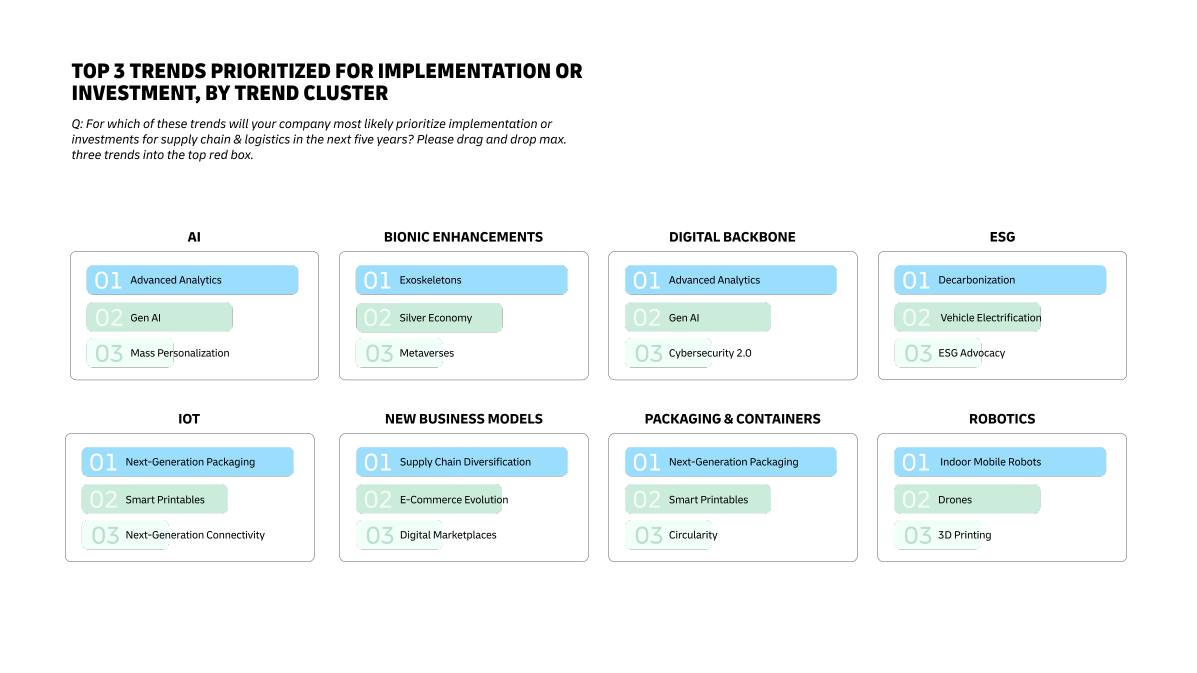 TOP 3 TRENDS PRIORITIZED FOR IMPLEMENTATION OR INVESTMENT, BY TREND CLUSTER

Q: For which of these trends will your company most likely prioritize implementation or investments for supply chain & logistics in the next five years? Please drag and drop max. three trends into the top red box.

AI
01 Advanced Analytics
02 Gen AI
03 Mass Personalization

BIONIC ENHANCEMENTS
01 Exoskeletons
02 Silver Economy
03 Metaverses

DIGITAL BACKBONE
01 Advanced Analytics
02 Gen AI
03 Cybersecurity 2.0

ESG
01 Decarbonization
02 Vehicle Electrification
03 ESG Advocacy

IOT
01 Next-Generation Packaging
02 Smart Printables
03 Next-Generation Connectivity

NEW BUSINESS MODELS
01 Supply Chain Diversification
02 E-Commerce Evolution
03 Digital Marketplaces

PACKAGING & CONTAINERS
01 Next-Generation Packaging
02 Smart Printables
03 Circularity

ROBOTICS
01 Indoor Mobile Robots
02 Drones
03 3D Printing